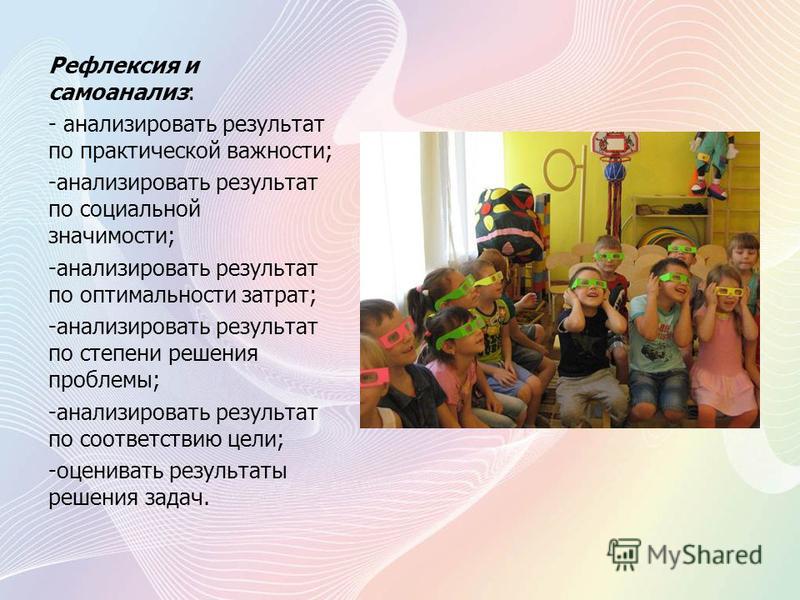 Рефлексия и самоанализ:

- анализировать результат по практической важности;

-анализировать результат по социальной значимости;

-анализировать результат по оптимальности затрат;

-анализировать результат по степени решения проблемы;

-анализировать результат по соответствию цели;

-оценивать результаты решения задач.

MyShared